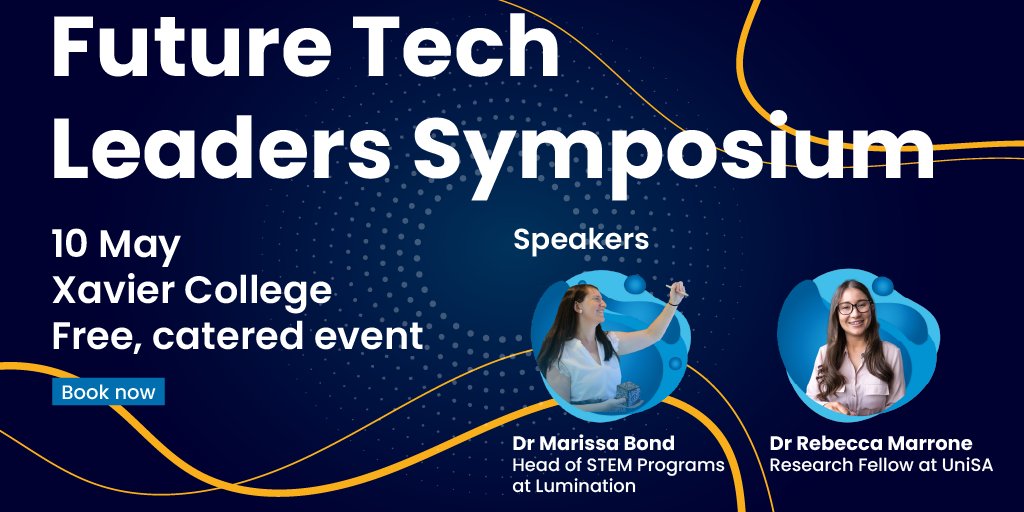 Future Tech Leaders Symposium

10 May
Xavier College
Free, catered event

Book now

Speakers

Dr Marissa Bond
Head of STEM Programs at Lumination

Dr Rebecca Marrone
Research Fellow at UniSA